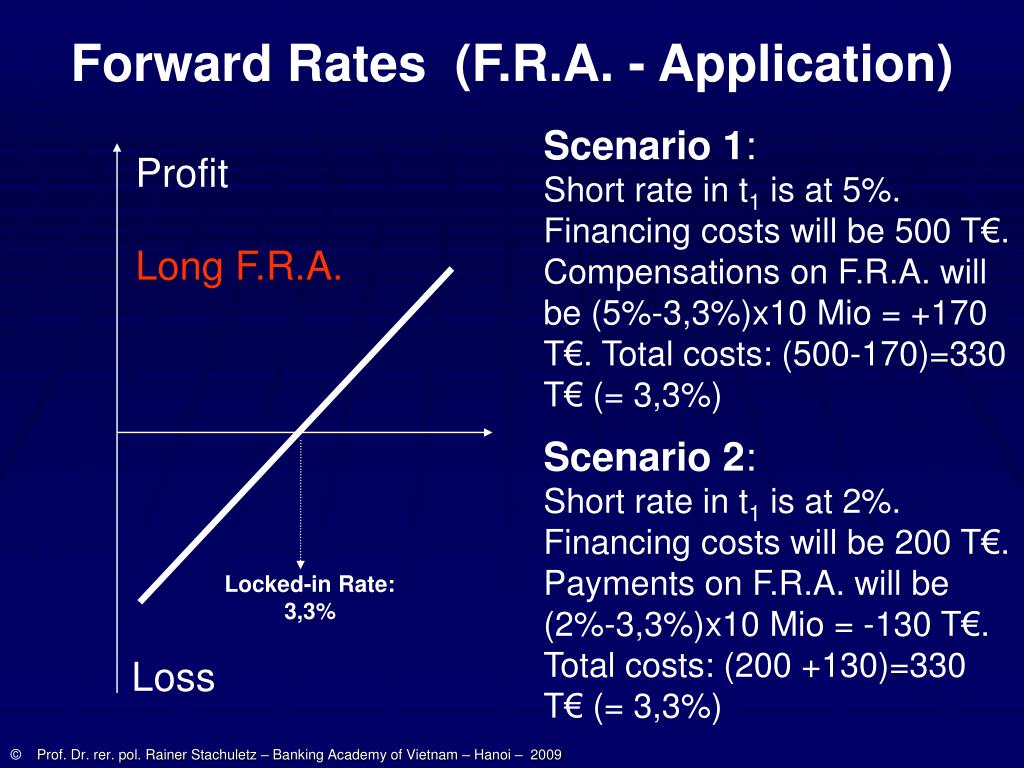 Forward Rates (F.R.A. - Application)

Profit

Long F.R.A.

Locked-in Rate: 3,3%

Loss

**Scenario 1**:
Short rate in $t_1$ is at 5%. Financing costs will be 500 T€. Compensations on F.R.A. will be (5%-3,3%)x10 Mio = +170 T€. Total costs: (500-170)=330 T€ (= 3,3%)

**Scenario 2**:
Short rate in $t_1$ is at 2%. Financing costs will be 200 T€. Payments on F.R.A. will be (2%-3,3%)x10 Mio = -130 T€. Total costs: (200 +130)=330 T€ (= 3,3%)

© Prof. Dr. rer. pol. Rainer Stachuletz – Banking Academy of Vietnam – Hanoi – 2009